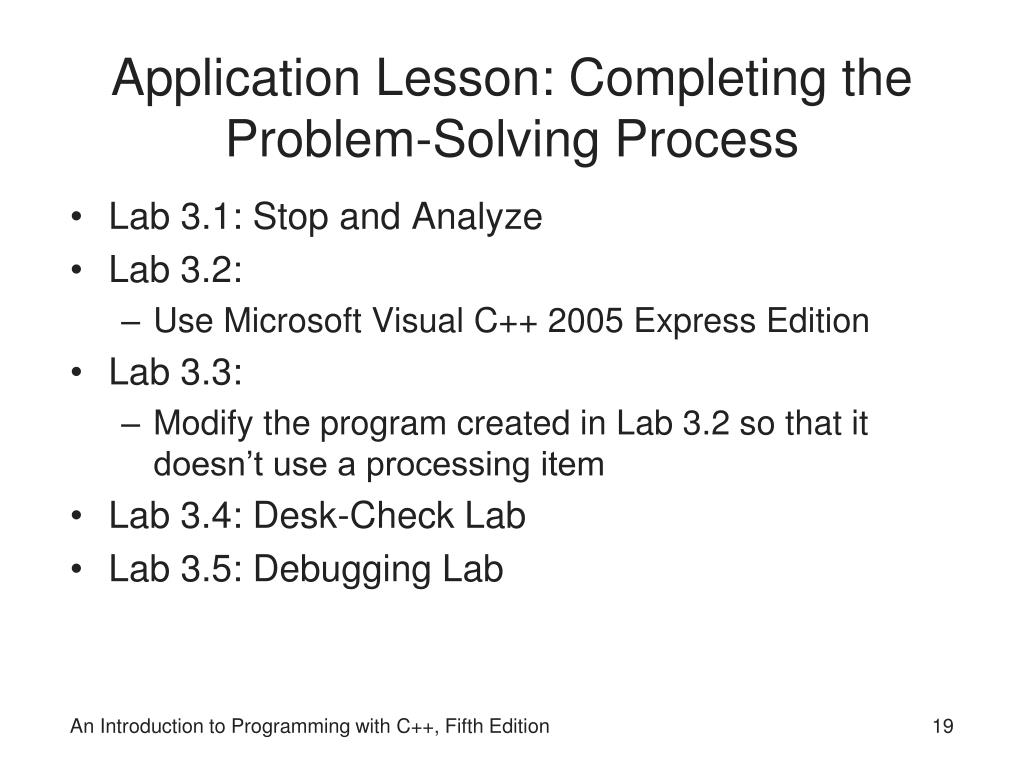 Application Lesson: Completing the Problem-Solving Process

• Lab 3.1: Stop and Analyze
• Lab 3.2:
  – Use Microsoft Visual C++ 2005 Express Edition
• Lab 3.3:
  – Modify the program created in Lab 3.2 so that it doesn’t use a processing item
• Lab 3.4: Desk-Check Lab
• Lab 3.5: Debugging Lab

An Introduction to Programming with C++, Fifth Edition

19